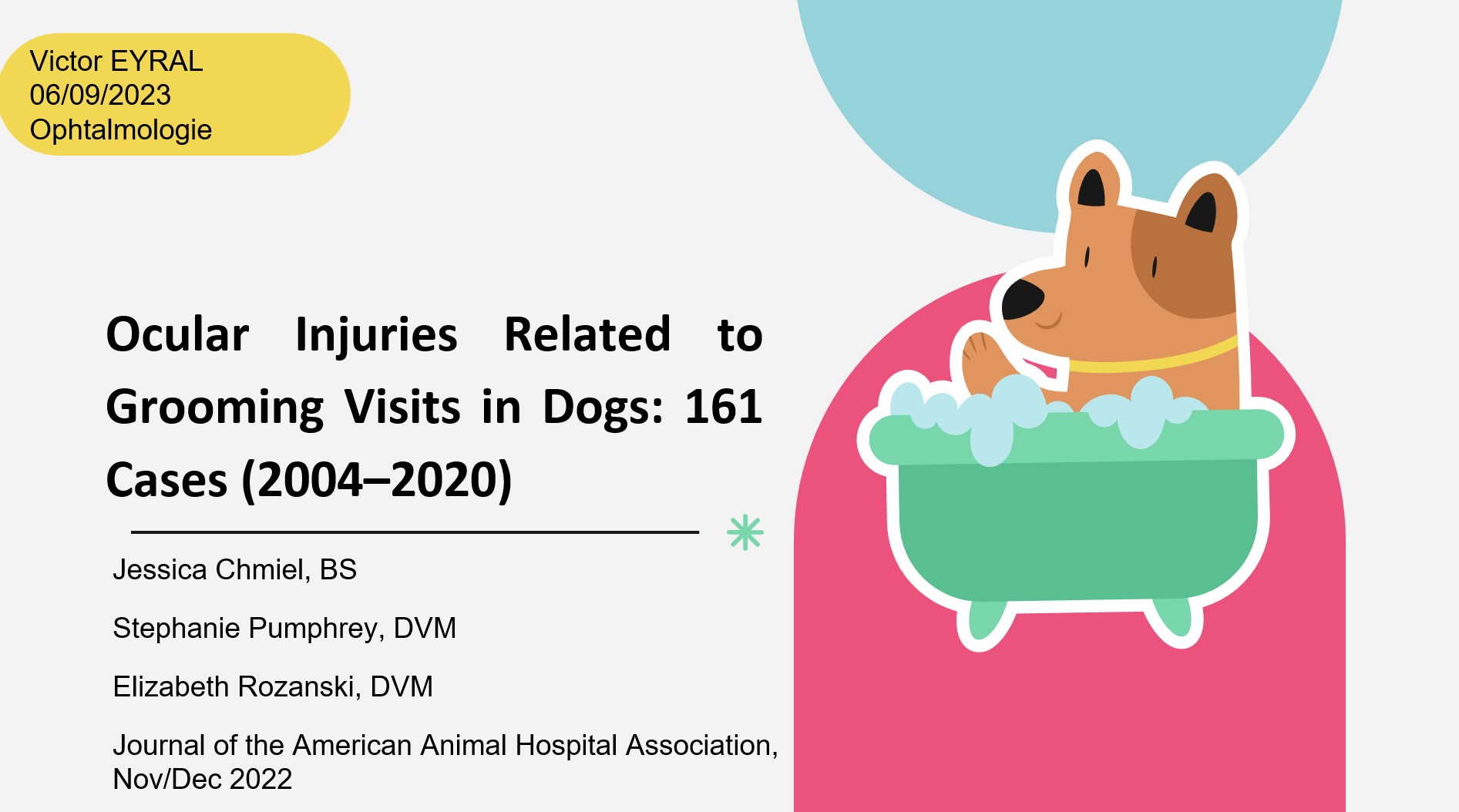 Victor EYRAL
06/09/2023
Ophtalmologie

Ocular Injuries Related to Grooming Visits in Dogs: 161 Cases (2004–2020)

Jessica Chmiel, BS

Stephanie Pumphrey, DVM

Elizabeth Rozanski, DVM

Journal of the American Animal Hospital Association, Nov/Dec 2022